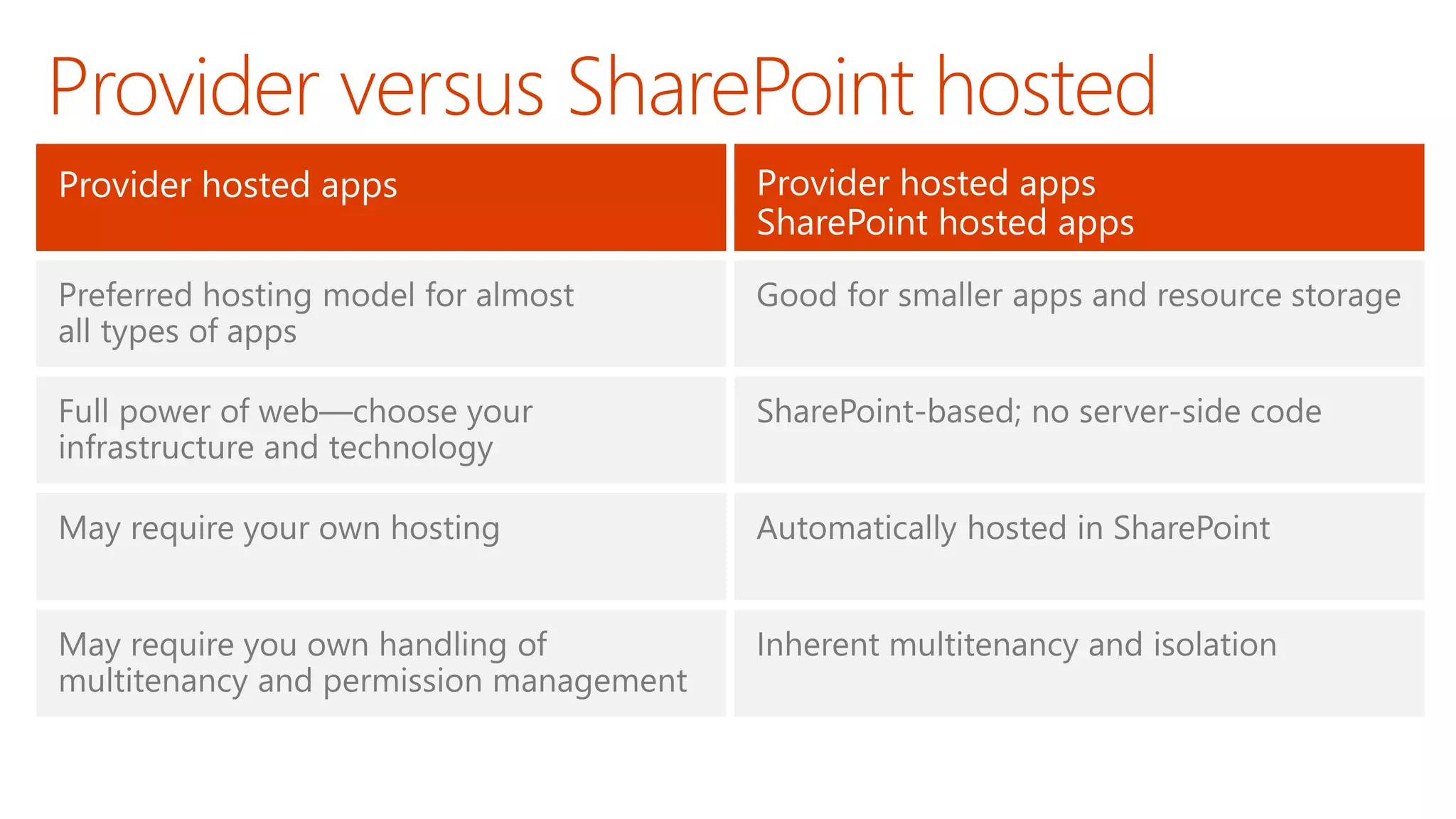 Provider versus SharePoint hosted

| Provider hosted apps | Provider hosted apps SharePoint hosted apps |
|---|---|
| Preferred hosting model for almost all types of apps | Good for smaller apps and resource storage |
| Full power of web—choose your infrastructure and technology | SharePoint-based; no server-side code |
| May require your own hosting | Automatically hosted in SharePoint |
| May require you own handling of multitenancy and permission management | Inherent multitenancy and isolation |